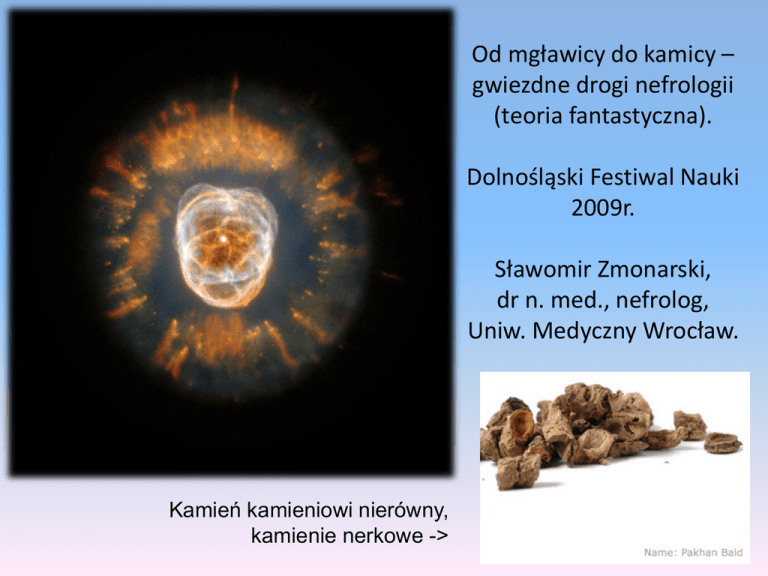 Od mgławicy do kamicy – gwiezdne drogi nefrologii (teoria fantastyczna).

Dolnośląski Festiwal Nauki 2009r.

Sławomir Zmonarski, dr n. med., nefrolog, Uniw. Medyczny Wrocław.

Kamień kamieniowi nierówny, kamienie nerkowe ->

Name: Pakhan Bald